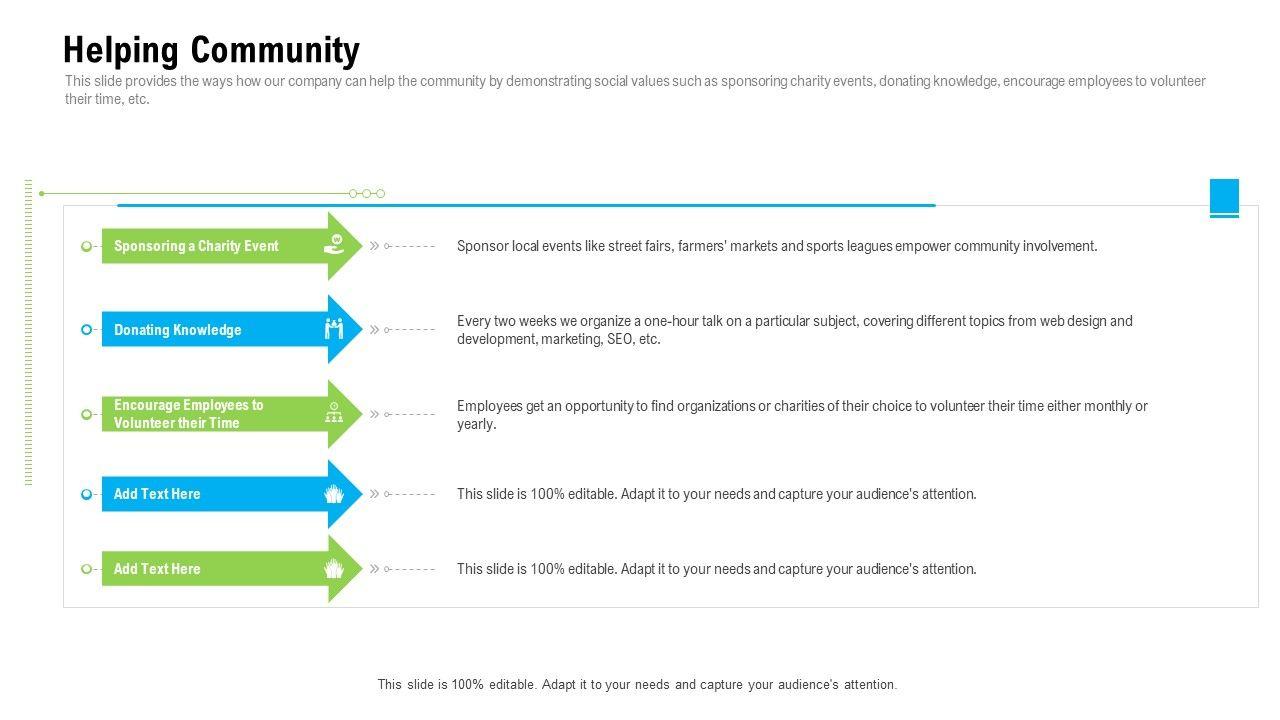 Helping Community

This slide provides the ways how our company can help the community by demonstrating social values such as sponsoring charity events, donating knowledge, encourage employees to volunteer their time, etc.

Sponsoring a Charity Event

Sponsor local events like street fairs, farmers' markets and sports leagues empower community involvement.

Donating Knowledge

Every two weeks we organize a one-hour talk on a particular subject, covering different topics from web design and development, marketing, SEO, etc.

Encourage Employees to Volunteer their Time

Employees get an opportunity to find organizations or charities of their choice to volunteer their time either monthly or yearly.

Add Text Here

This slide is 100% editable. Adapt it to your needs and capture your audience's attention.

Add Text Here

This slide is 100% editable. Adapt it to your needs and capture your audience's attention.

This slide is 100% editable. Adapt it to your needs and capture your audience's attention.